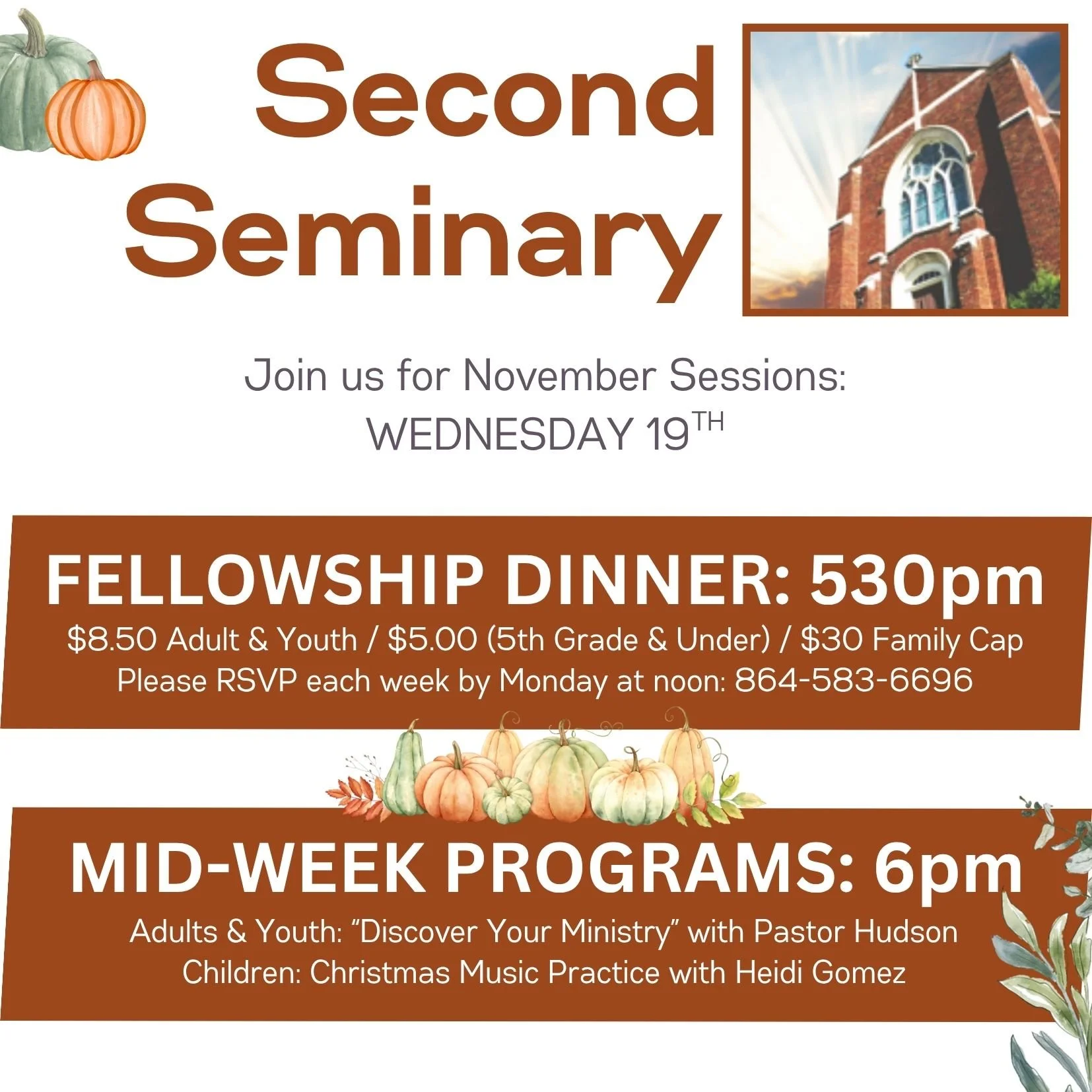 Second Seminary

Join us for November Sessions:
WEDNESDAY 19TH

FELLOWSHIP DINNER: 530pm
$8.50 Adult & Youth / $5.00 (5th Grade & Under) / $30 Family Cap
Please RSVP each week by Monday at noon: 864-583-6696

MID-WEEK PROGRAMS: 6pm
Adults & Youth: "Discover Your Ministry" with Pastor Hudson
Children: Christmas Music Practice with Heidi Gomez